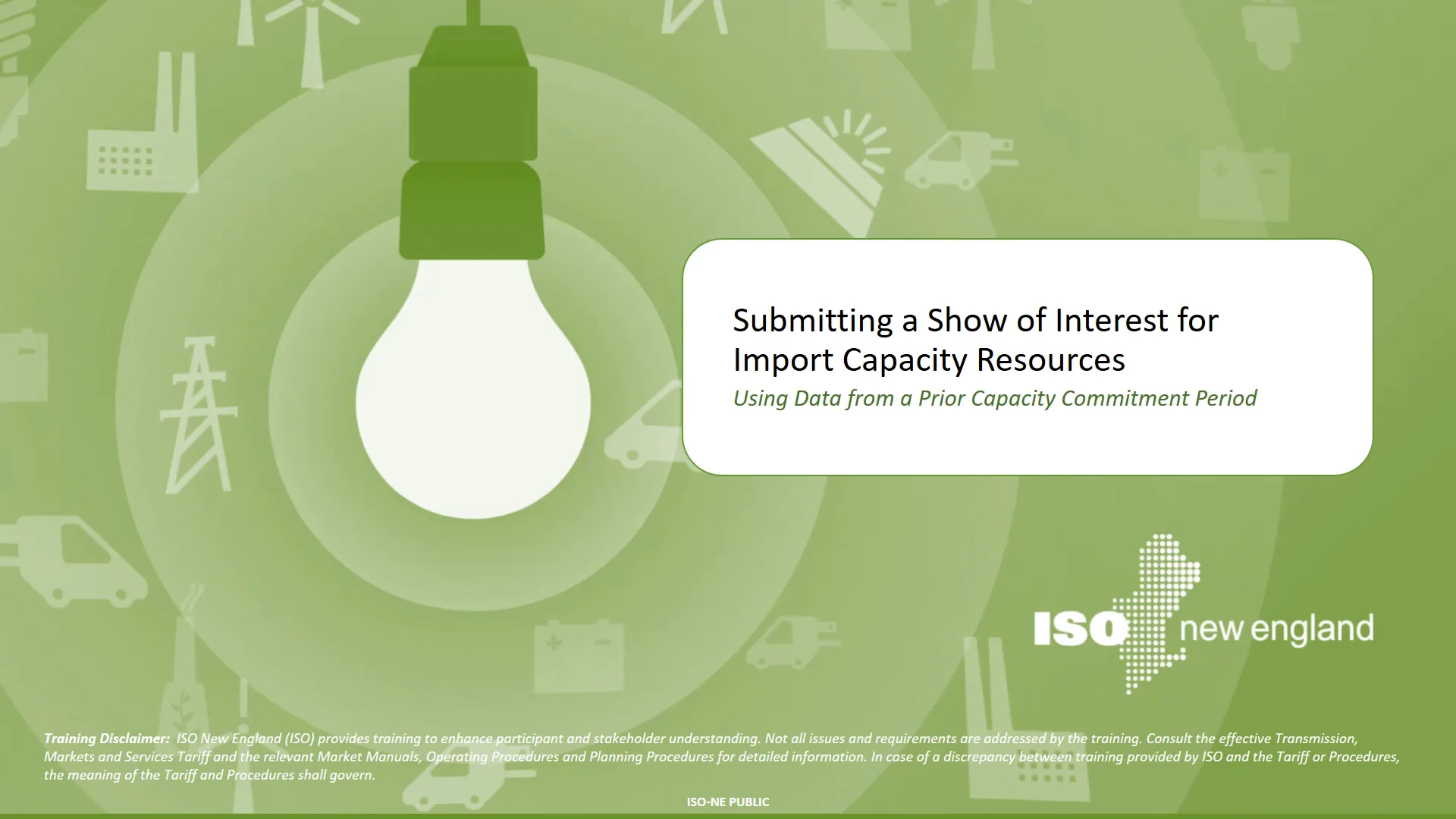 Submitting a Show of Interest for Import Capacity Resources

Using Data from a Prior Capacity Commitment Period

ISO new england

Training Disclaimer: ISO New England (ISO) provides training to enhance participant and stakeholder understanding. Not all issues and requirements are addressed by the training. Consult the effective Transmission, Markets and Services Tariff and the relevant Market Manuals, Operating Procedures and Planning Procedures for detailed information. In case of a discrepancy between training provided by ISO and the Tariff or Procedures, the meaning of the Tariff and Procedures shall govern.

ISO-NE PUBLIC